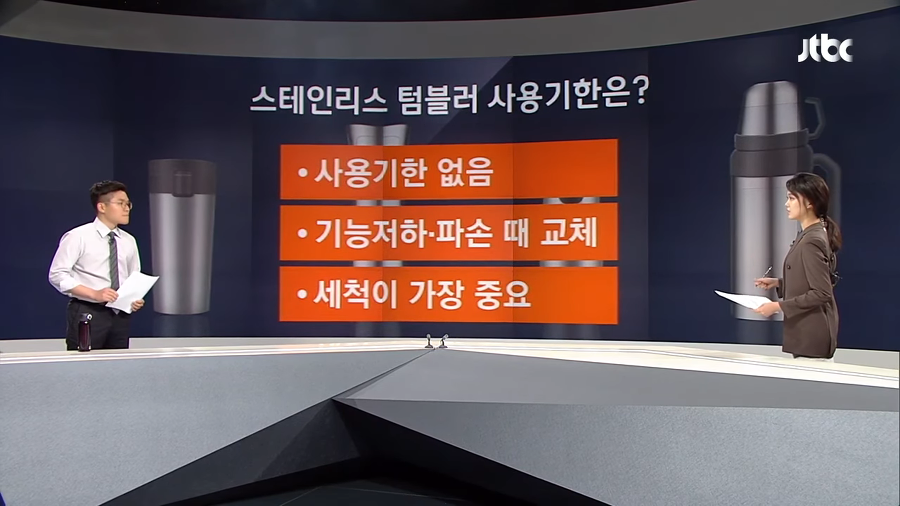 jtbc

스테인리스 텀블러 사용기한은?

• 사용기한 없음

• 기능저하·파손 때 교체

• 세척이 가장 중요